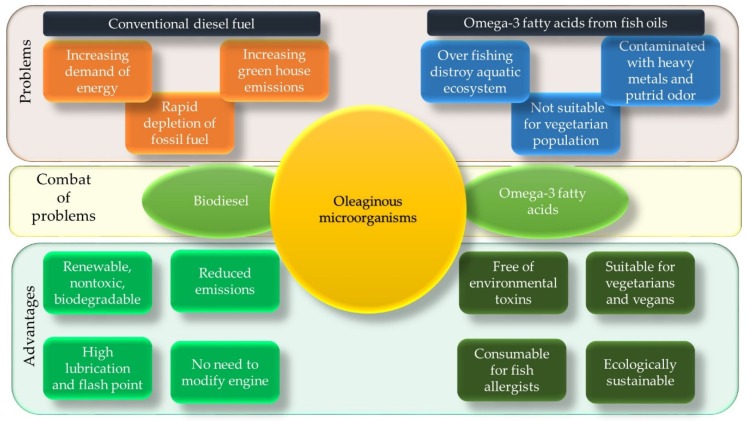 Problems

Conventional diesel fuel

Increasing demand of energy

Increasing green house emissions

Rapid depletion of fossil fuel

Omega-3 fatty acids from fish oils

Over fishing distroy aquatic ecosystem

Contaminated with heavy metals and putrid odor

Not suitable for vegetarian population

Combat of problems

Biodiesel

Oleaginous microorganisms

Omega-3 fatty acids

Advantages

Renewable, nontoxic, biodegradable

Reduced emissions

High lubrication and flash point

No need to modify engine

Free of environmental toxins

Suitable for vegetarians and vegans

Consumable for fish allergists

Ecologically sustainable